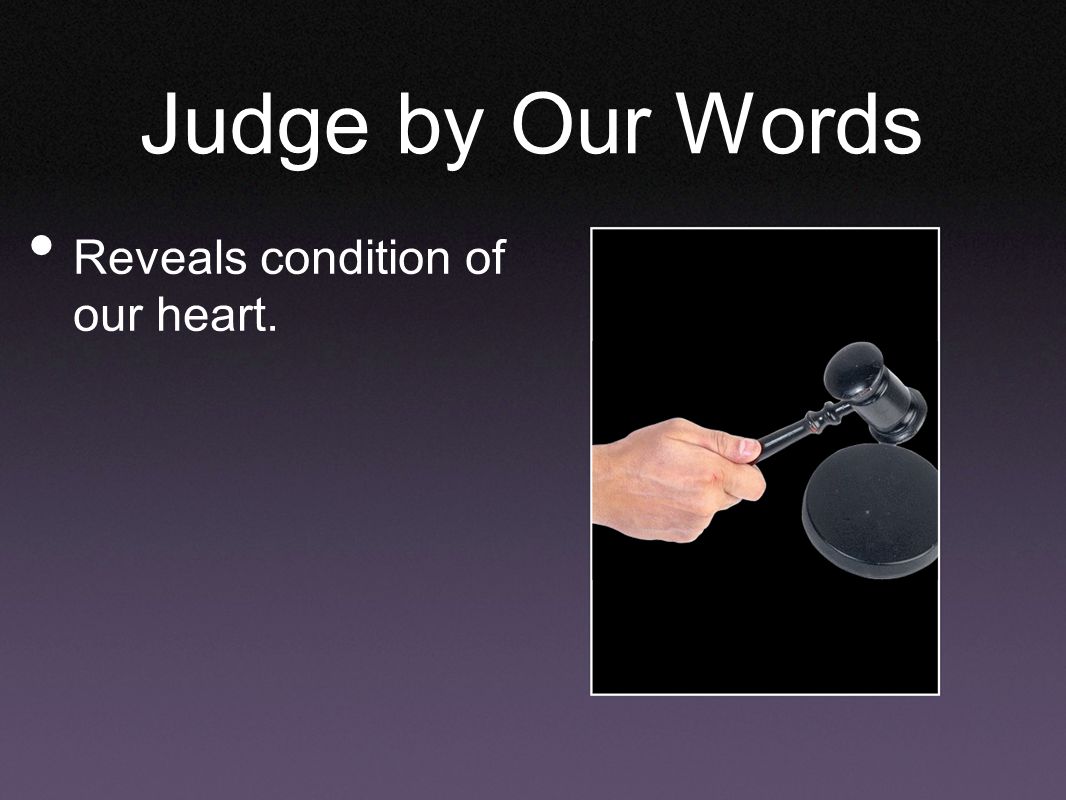 Judge by Our Words

• Reveals condition of our heart.